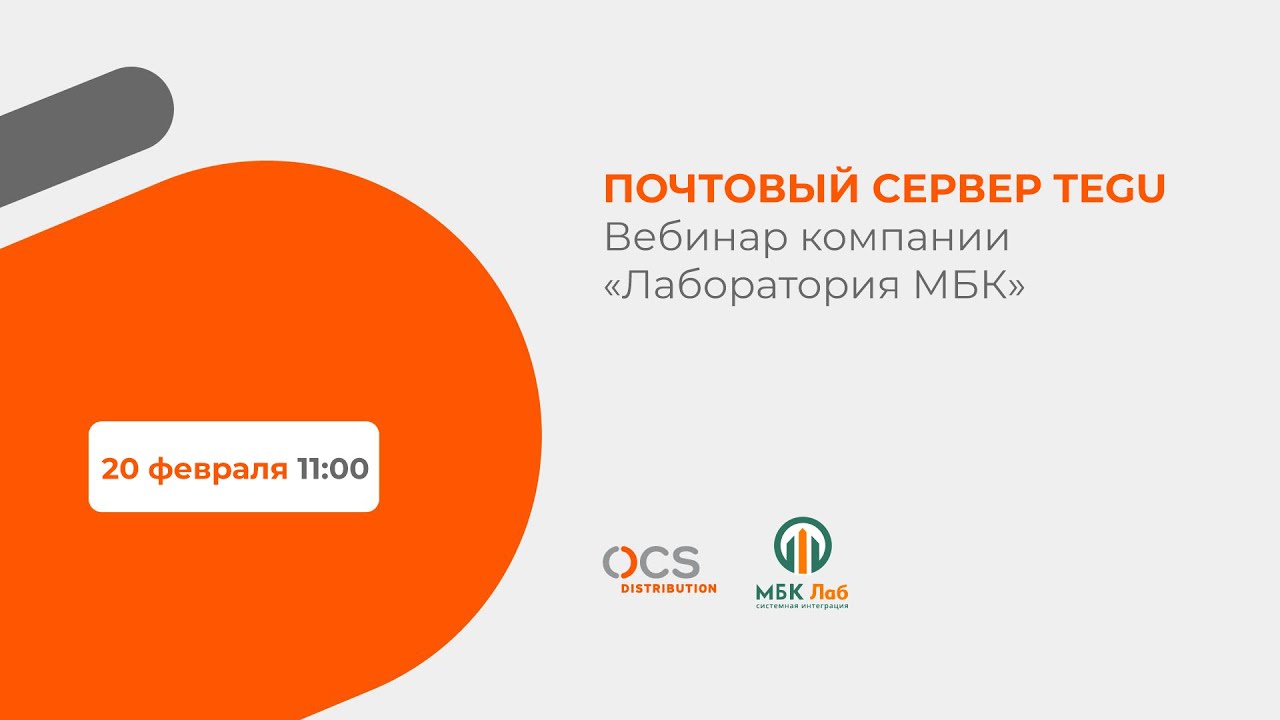 ПОЧТОВЫЙ СЕРВЕР TEGU
Вебинар компании
«Лаборатория МБК»

20 февраля 11:00

OCS
DISTRIBUTION

МБК Лаб
системная интеграция